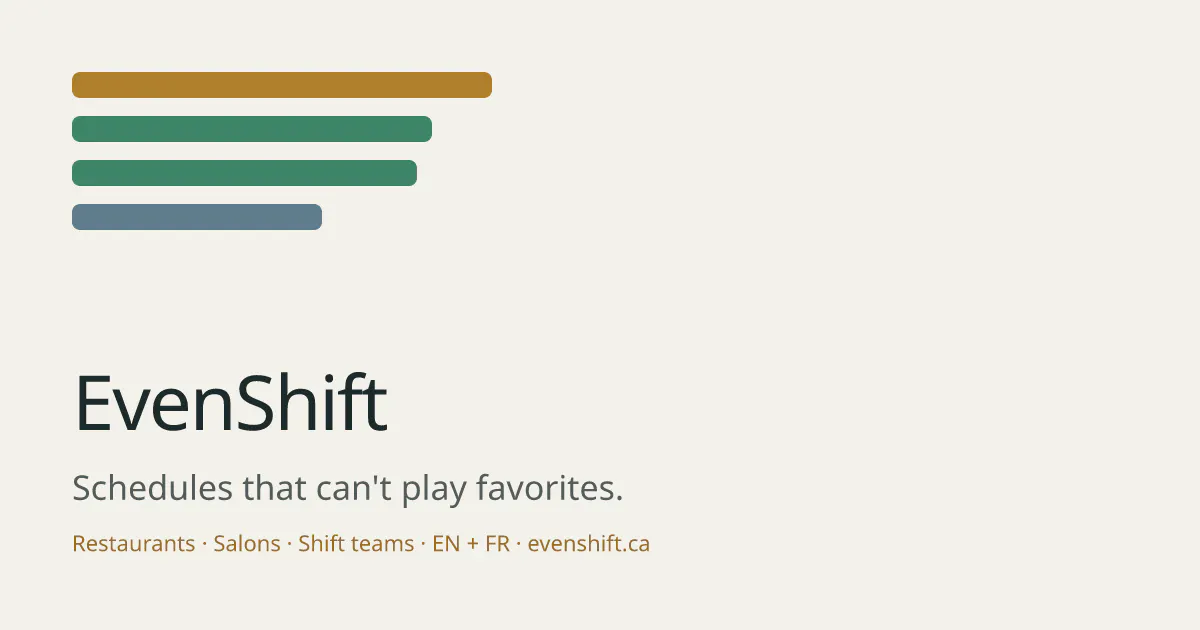 EvenShift

Schedules that can't play favorites.

Restaurants · Salons · Shift teams · EN + FR · evenshift.ca